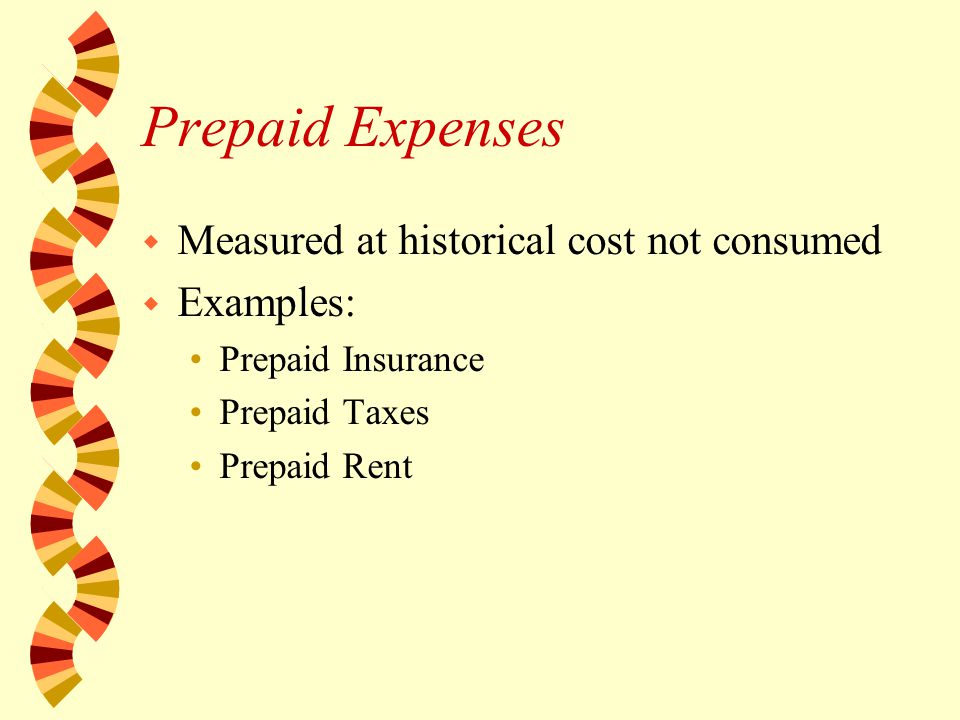 Prepaid Expenses

Measured at historical cost not consumed

Examples:

Prepaid Insurance

Prepaid Taxes

Prepaid Rent